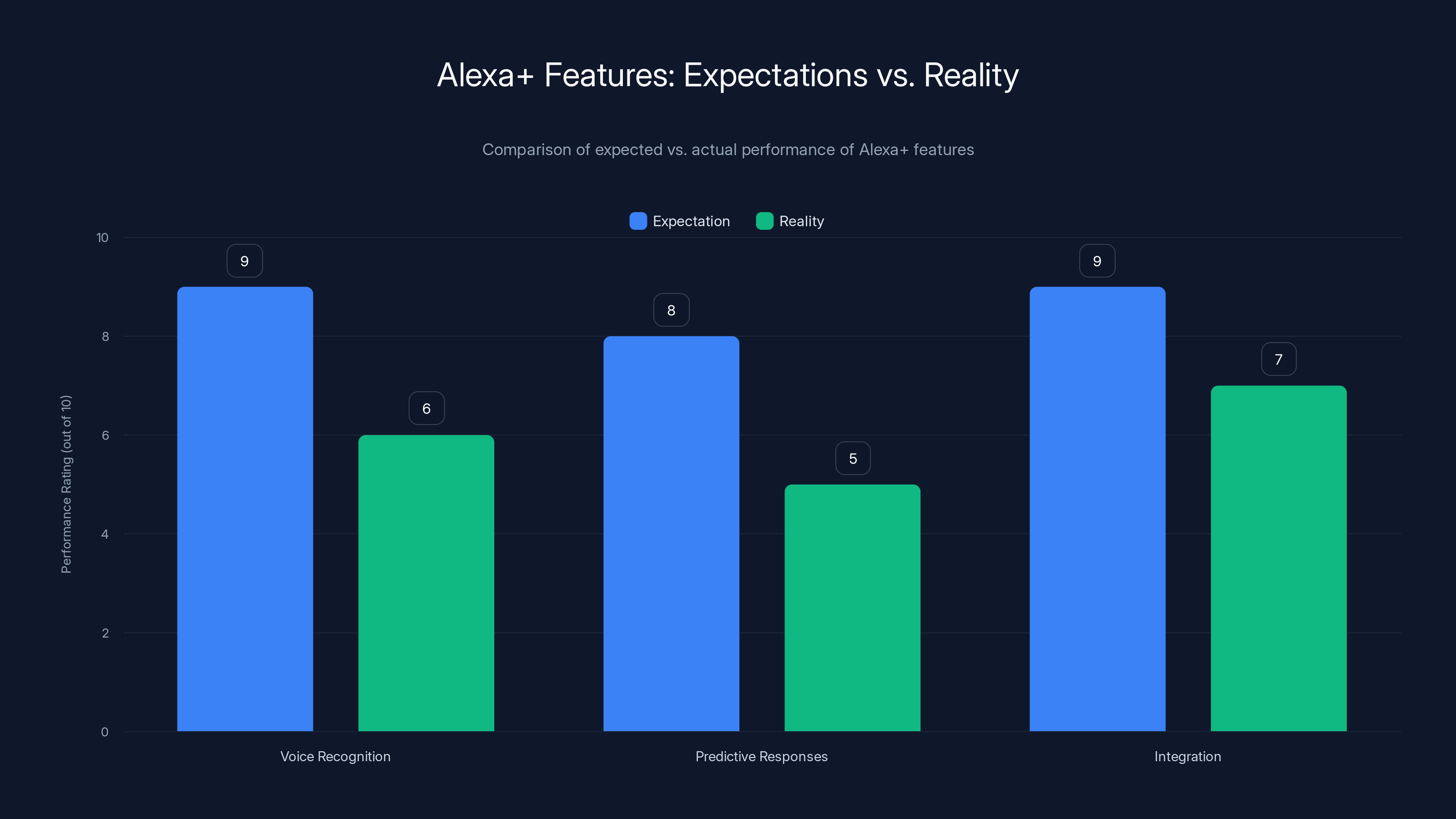 Alexa+ Features: Expectations vs. Reality

Comparison of expected vs. actual performance of Alexa+ features

Expectation Reality

Performance Rating (out of 10)

10
8
6
4
2
0

9
6
8
5
9
7

Voice Recognition
Predictive Responses
Integration